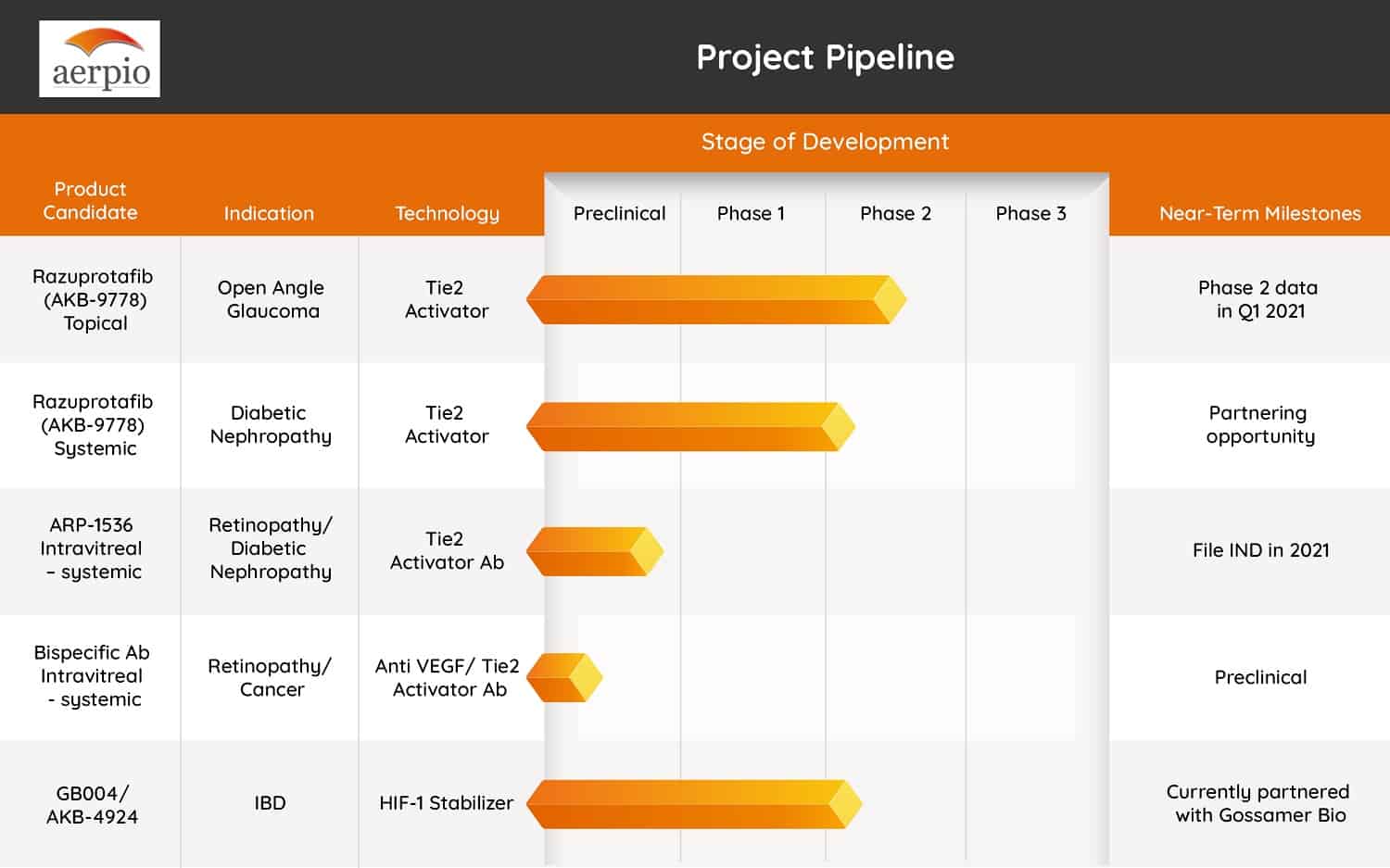 aerpio

Project Pipeline

Stage of Development

| Product Candidate | Indication | Technology | Preclinical | Phase 1 | Phase 2 | Phase 3 | Near-Term Milestones |
|---|---|---|---|---|---|---|---|
| Razuprotafib (AKB-9778) Topical | Open Angle Glaucoma | Tie2 Activator | | | | | Phase 2 data in Q1 2021 |
| Razuprotafib (AKB-9778) Systemic | Diabetic Nephropathy | Tie2 Activator | | | | | Partnering opportunity |
| ARP-1536 Intravitreal – systemic | Retinopathy/ Diabetic Nephropathy | Tie2 Activator Ab | | | | | File IND in 2021 |
| Bispecific Ab Intravitreal - systemic | Retinopathy/ Cancer | Anti VEGF/ Tie2 Activator Ab | | | | | Preclinical |
| GB004/ AKB-4924 | IBD | HIF-1 Stabilizer | | | | | Currently partnered with Gossamer Bio |